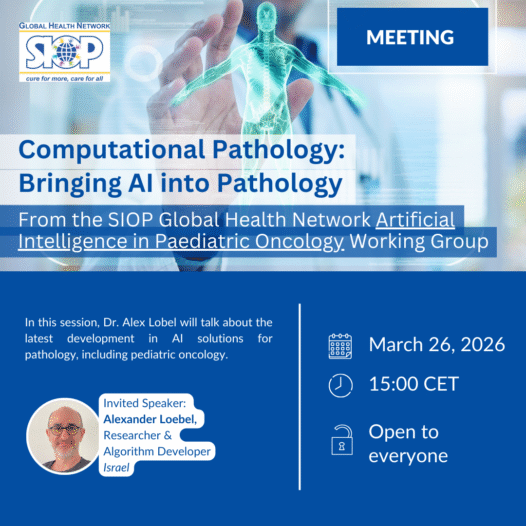 GLOBAL HEALTH NETWORK
SIOP
cure for more, care for all

MEETING

Computational Pathology: Bringing AI into Pathology

From the SIOP Global Health Network Artificial Intelligence in Paediatric Oncology Working Group

In this session, Dr. Alex Lobel will talk about the latest development in AI solutions for pathology, including pediatric oncology.

Invited Speaker:
Alexander Loebel,
Researcher & Algorithm Developer
Israel

March 26, 2026

15:00 CET

Open to everyone